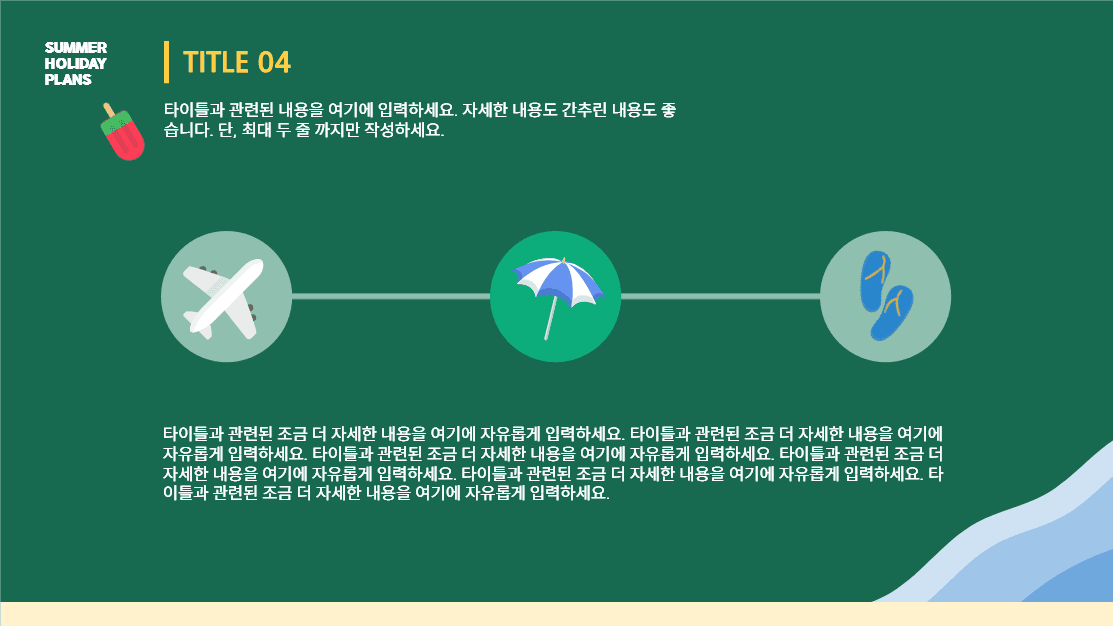 SUMMER
HOLIDAY
PLANS

TITLE 04

타이틀과 관련된 내용을 여기에 입력하세요. 자세한 내용도 간추린 내용도 좋습니다. 단, 최대 두 줄 까지만 작성하세요.

타이틀과 관련된 조금 더 자세한 내용을 여기에 자유롭게 입력하세요. 타이틀과 관련된 조금 더 자세한 내용을 여기에 자유롭게 입력하세요. 타이틀과 관련된 조금 더 자세한 내용을 여기에 자유롭게 입력하세요. 타이틀과 관련된 조금 더 자세한 내용을 여기에 자유롭게 입력하세요. 타이틀과 관련된 조금 더 자세한 내용을 여기에 자유롭게 입력하세요. 타이틀과 관련된 조금 더 자세한 내용을 여기에 자유롭게 입력하세요.